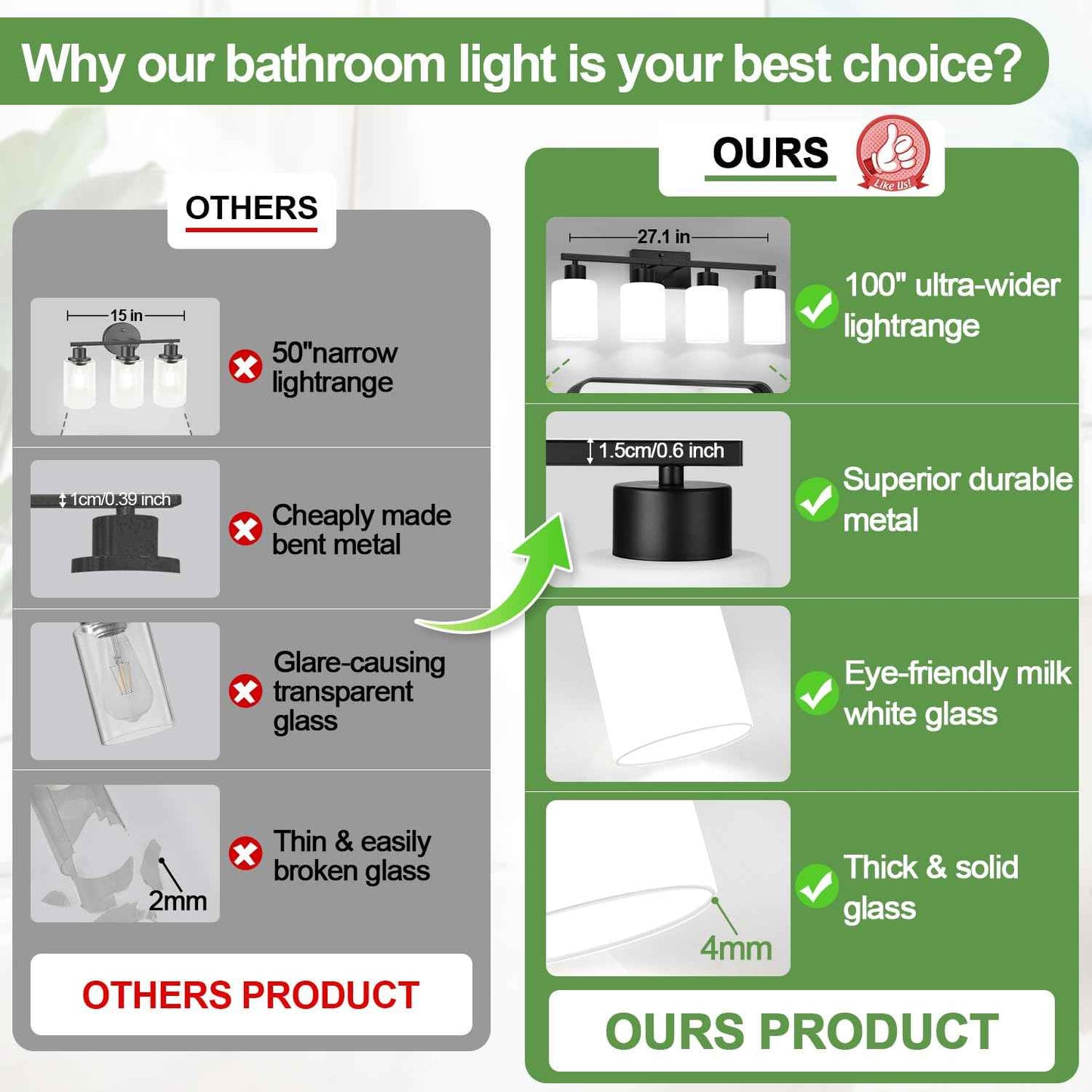 Why our bathroom light is your best choice?

OTHERS

15 in

50"narrow lightrange

1cm/0.39 inch

Cheaply made bent metal

Glare-causing transparent glass

2mm

Thin & easily broken glass

OTHERS PRODUCT

OURS

Like Us!

27.1 in

100" ultra-wider lightrange

1.5cm/0.6 inch

Superior durable metal

Eye-friendly milk white glass

4mm

Thick & solid glass

OURS PRODUCT